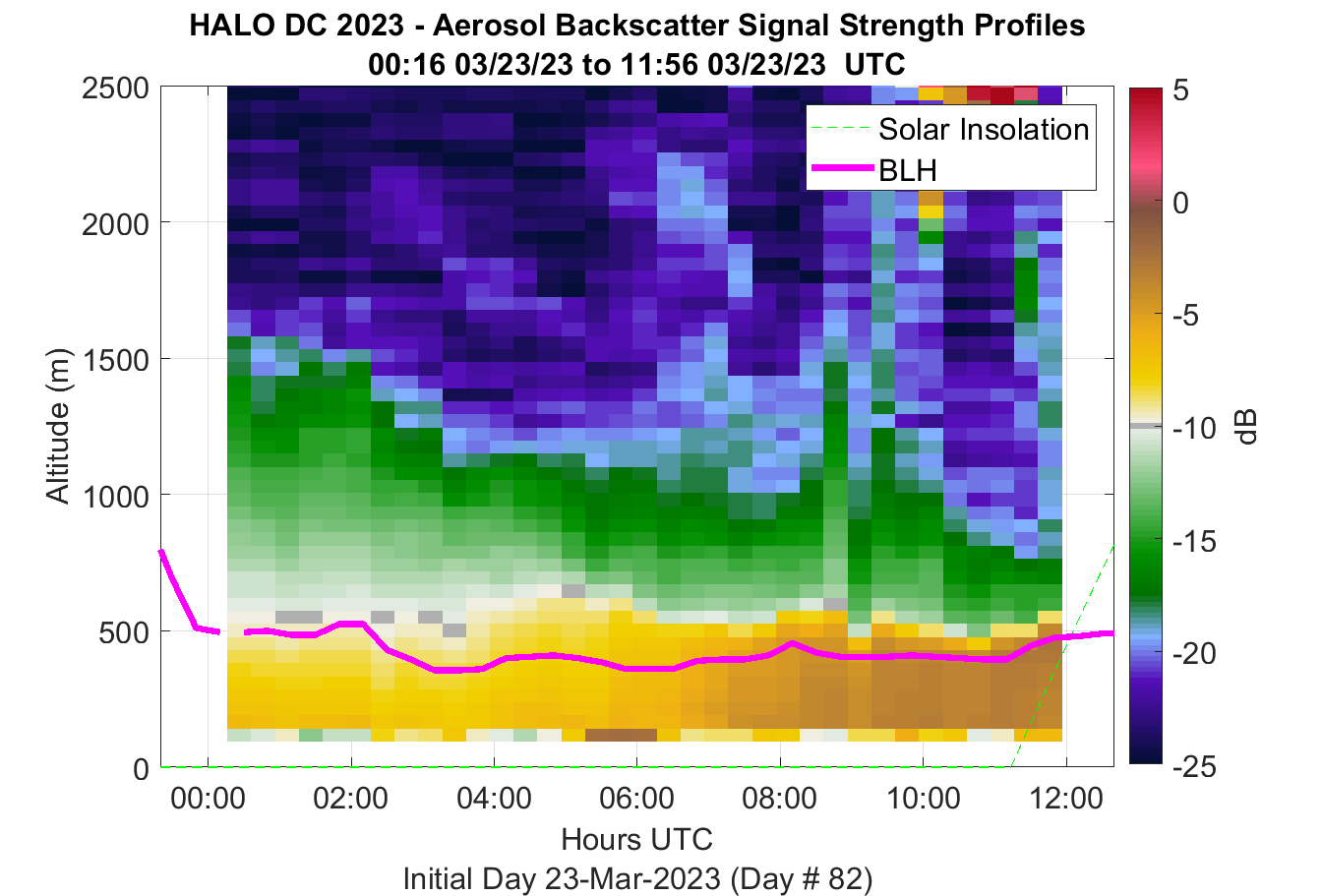 HALO DC 2023 - Aerosol Backscatter Signal Strength Profiles
00:16 03/23/23 to 11:56 03/23/23 UTC

Solar Insolation
BLH

Altitude (m)
2500
2000
1500
1000
500
0

00:00
02:00
04:00
06:00
08:00
10:00
12:00

Hours UTC
Initial Day 23-Mar-2023 (Day # 82)

5
0
-5
-10
-15
-20
-25
dB